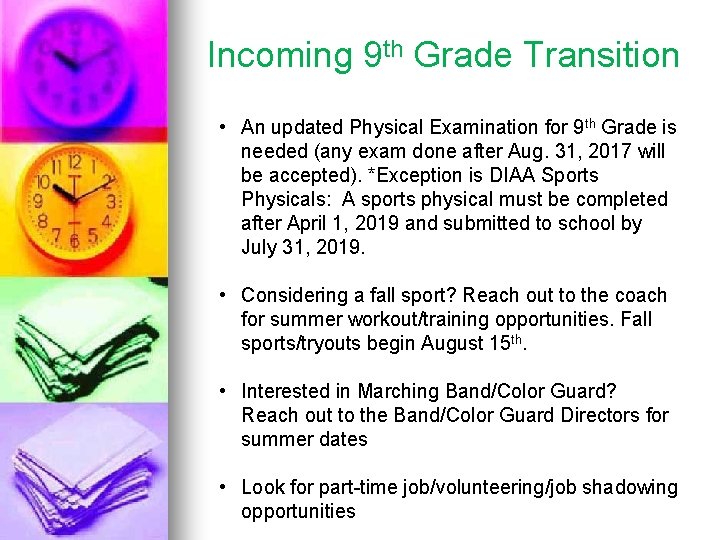 Incoming 9th Grade Transition

• An updated Physical Examination for 9th Grade is needed (any exam done after Aug. 31, 2017 will be accepted). *Exception is DIAA Sports Physicals: A sports physical must be completed after April 1, 2019 and submitted to school by July 31, 2019.

• Considering a fall sport? Reach out to the coach for summer workout/training opportunities. Fall sports/tryouts begin August 15th.

• Interested in Marching Band/Color Guard? Reach out to the Band/Color Guard Directors for summer dates

• Look for part-time job/volunteering/job shadowing opportunities